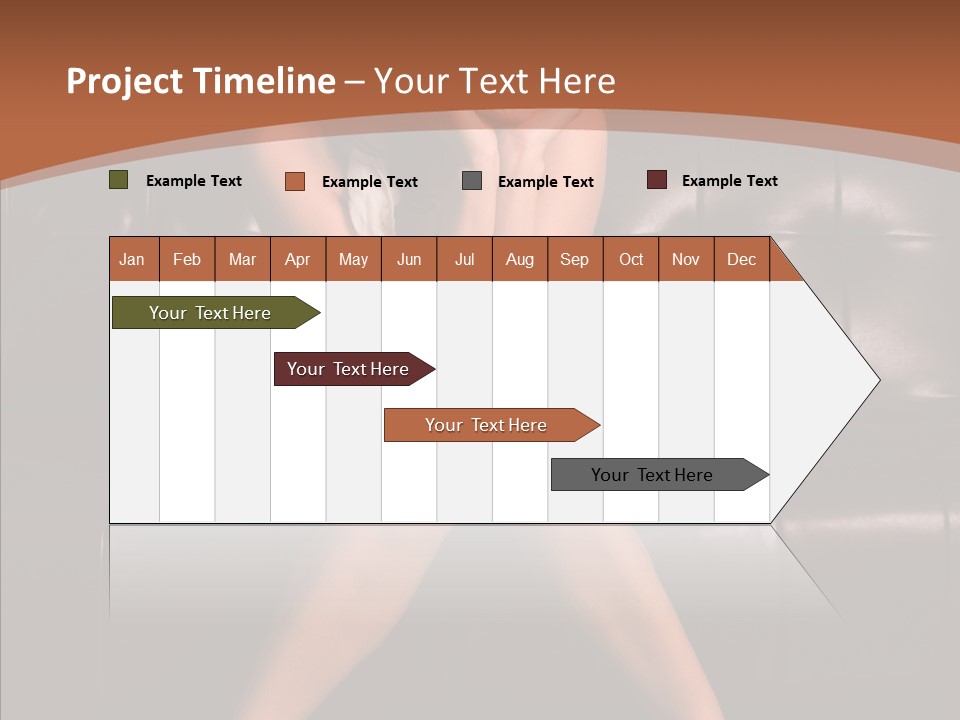 Project Timeline – Your Text Here

Example Text
Example Text
Example Text
Example Text

| Jan | Feb | Mar | Apr | May | Jun | Jul | Aug | Sep | Oct | Nov | Dec |
|---|---|---|---|---|---|---|---|---|---|---|---|

Your Text Here
Your Text Here
Your Text Here
Your Text Here